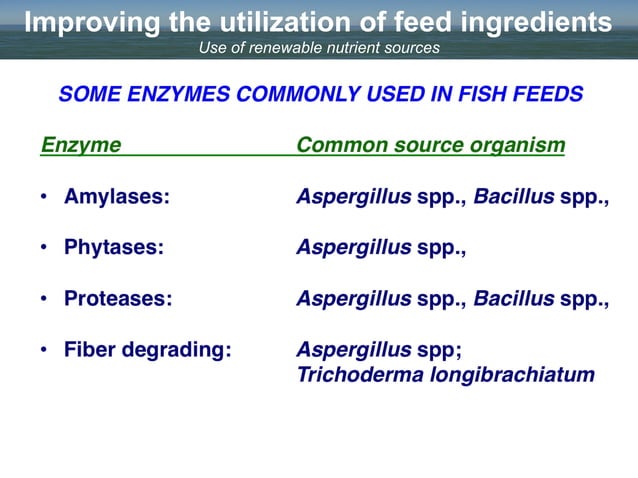 Improving the utilization of feed ingredients
Use of renewable nutrient sources

SOME ENZYMES COMMONLY USED IN FISH FEEDS

| Enzyme | Common source organism |
|---|---|
| • Amylases: | Aspergillus spp., Bacillus spp., |
| • Phytases: | Aspergillus spp., |
| • Proteases: | Aspergillus spp., Bacillus spp., |
| • Fiber degrading: | Aspergillus spp; Trichoderma longibrachiatum |